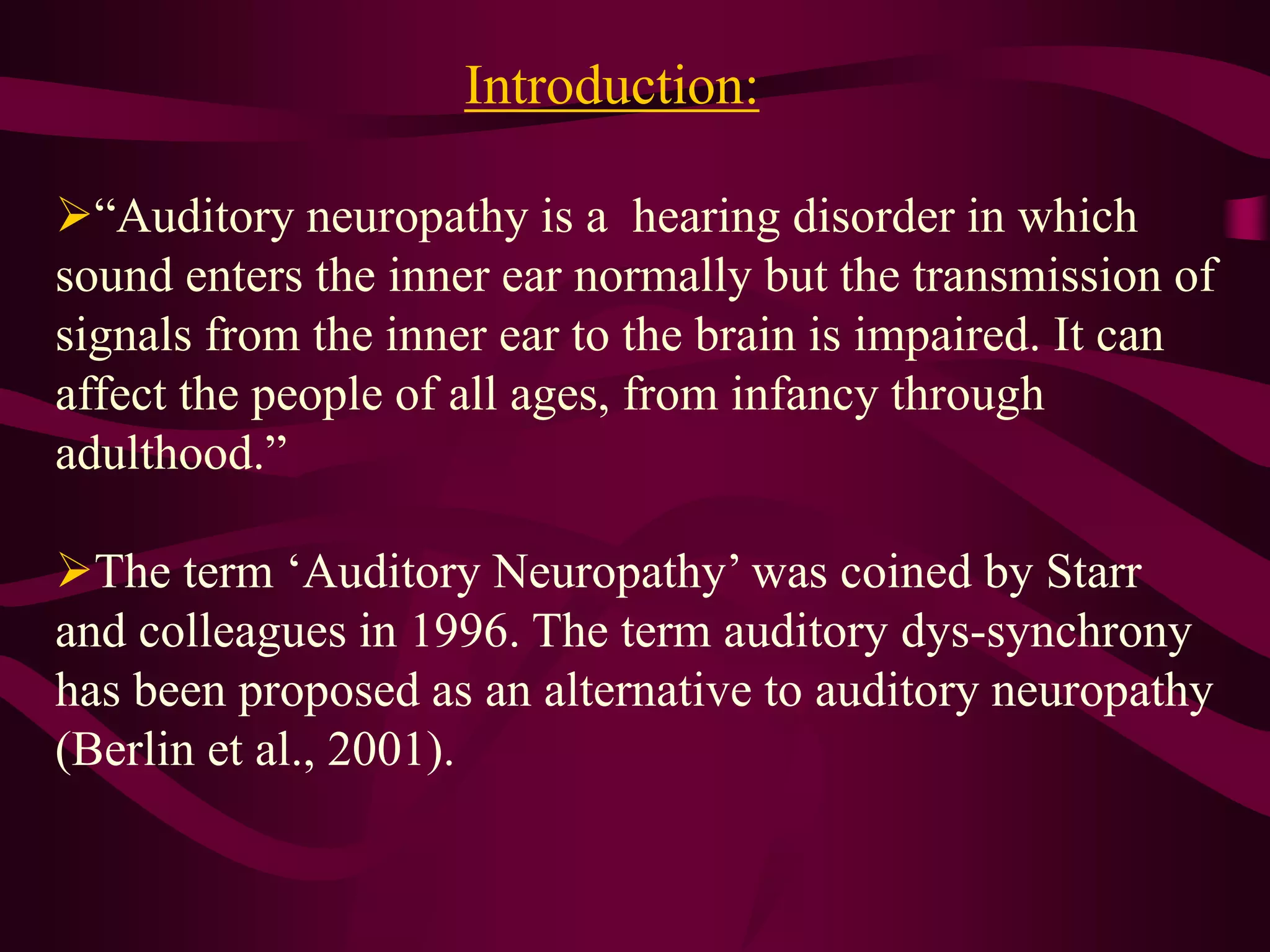 Introduction:

➢“Auditory neuropathy is a hearing disorder in which sound enters the inner ear normally but the transmission of signals from the inner ear to the brain is impaired. It can affect the people of all ages, from infancy through adulthood.”

➢The term ‘Auditory Neuropathy’ was coined by Starr and colleagues in 1996. The term auditory dys-synchrony has been proposed as an alternative to auditory neuropathy (Berlin et al., 2001).